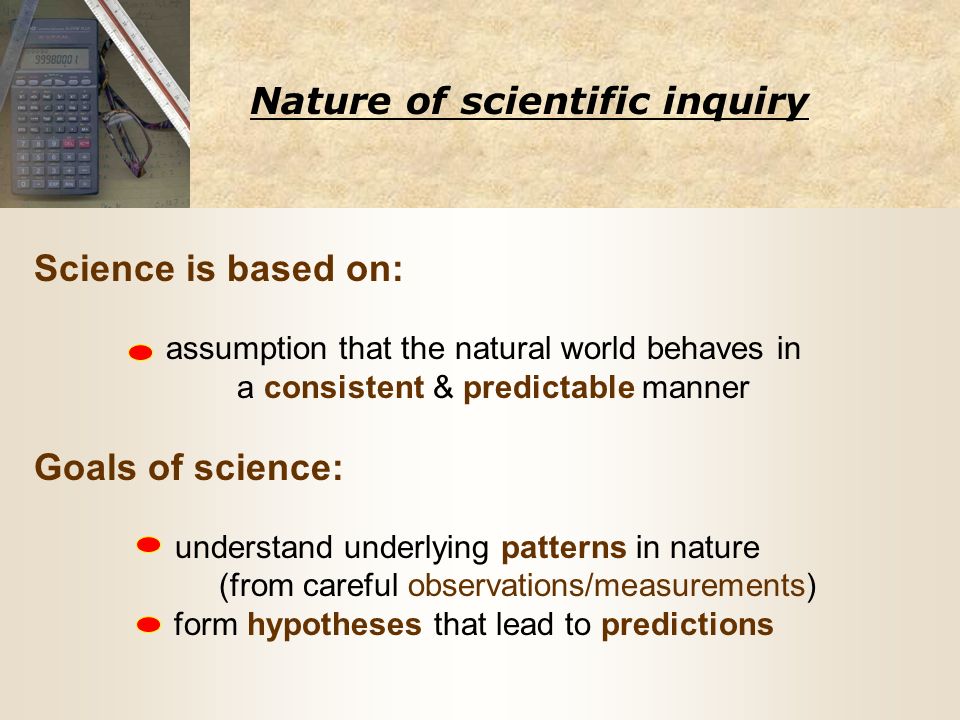 9998000 1

Nature of scientific inquiry

Science is based on:

assumption that the natural world behaves in a consistent & predictable manner

Goals of science:

understand underlying patterns in nature (from careful observations/measurements)

form hypotheses that lead to predictions